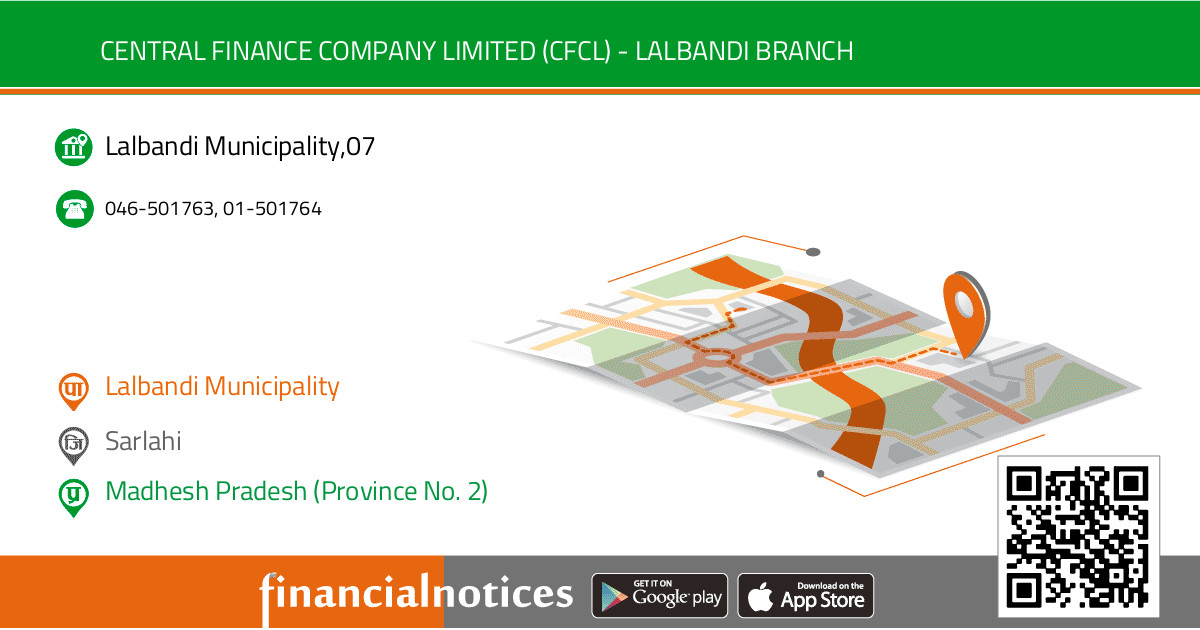 CENTRAL FINANCE COMPANY LIMITED (CFCL) - LALBANDI BRANCH

Lalbandi Municipality,07

046-501763, 01-501764

पा Lalbandi Municipality

जि Sarlahi

प्र Madhesh Pradesh (Province No. 2)

financialnotices

GET IT ON Google play

Download on the App Store